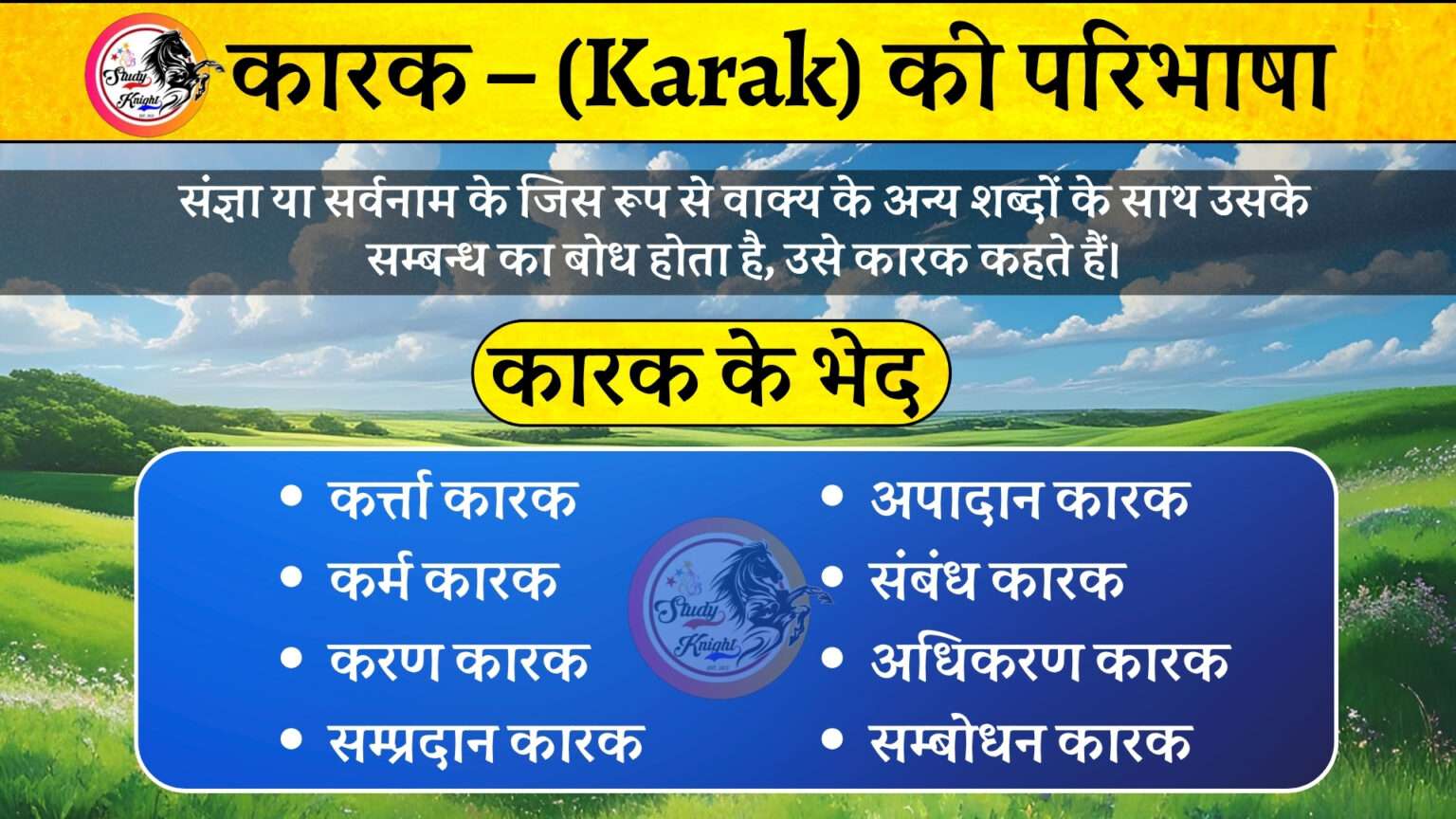 Study Knight

कारक – (Karak) की परिभाषा

संज्ञा या सर्वनाम के जिस रूप से वाक्य के अन्य शब्दों के साथ उसके सम्बन्ध का बोध होता है, उसे कारक कहते हैं।

कारक के भेद

• कर्त्ता कारक
• कर्म कारक
• करण कारक
• सम्प्रदान कारक

Study Knight

• अपादान कारक
• संबंध कारक
• अधिकरण कारक
• सम्बोधन कारक